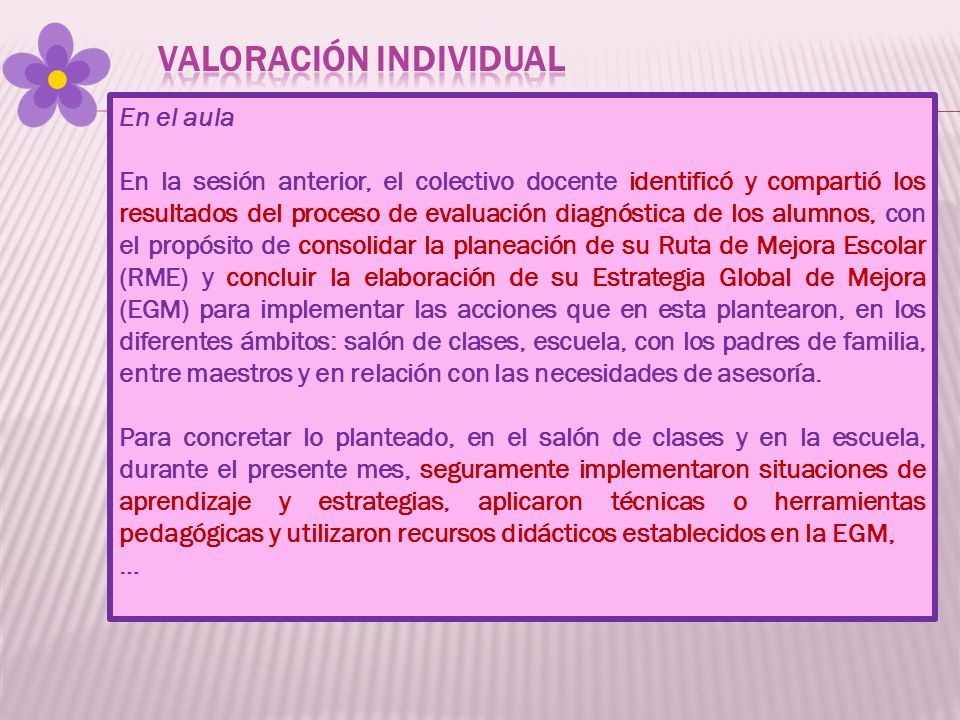 VALORACIÓN INDIVIDUAL

En el aula

En la sesión anterior, el colectivo docente identificó y compartió los resultados del proceso de evaluación diagnóstica de los alumnos, con el propósito de consolidar la planeación de su Ruta de Mejora Escolar (RME) y concluir la elaboración de su Estrategia Global de Mejora (EGM) para implementar las acciones que en esta plantearon, en los diferentes ámbitos: salón de clases, escuela, con los padres de familia, entre maestros y en relación con las necesidades de asesoría.

Para concretar lo planteado, en el salón de clases y en la escuela, durante el presente mes, seguramente implementaron situaciones de aprendizaje y estrategias, aplicaron técnicas o herramientas pedagógicas y utilizaron recursos didácticos establecidos en la EGM,

...